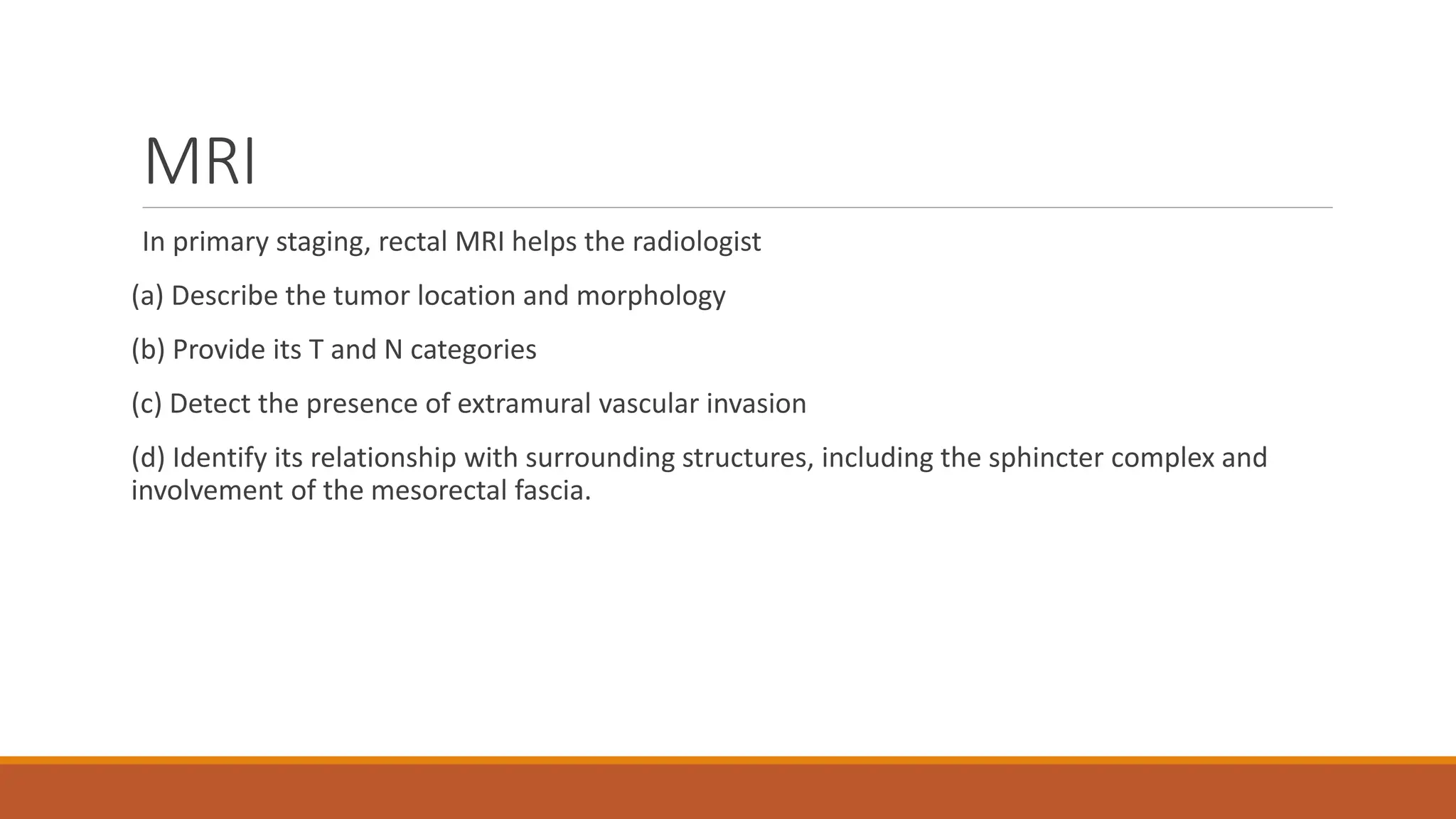 MRI

In primary staging, rectal MRI helps the radiologist

(a) Describe the tumor location and morphology

(b) Provide its T and N categories

(c) Detect the presence of extramural vascular invasion

(d) Identify its relationship with surrounding structures, including the sphincter complex and involvement of the mesorectal fascia.